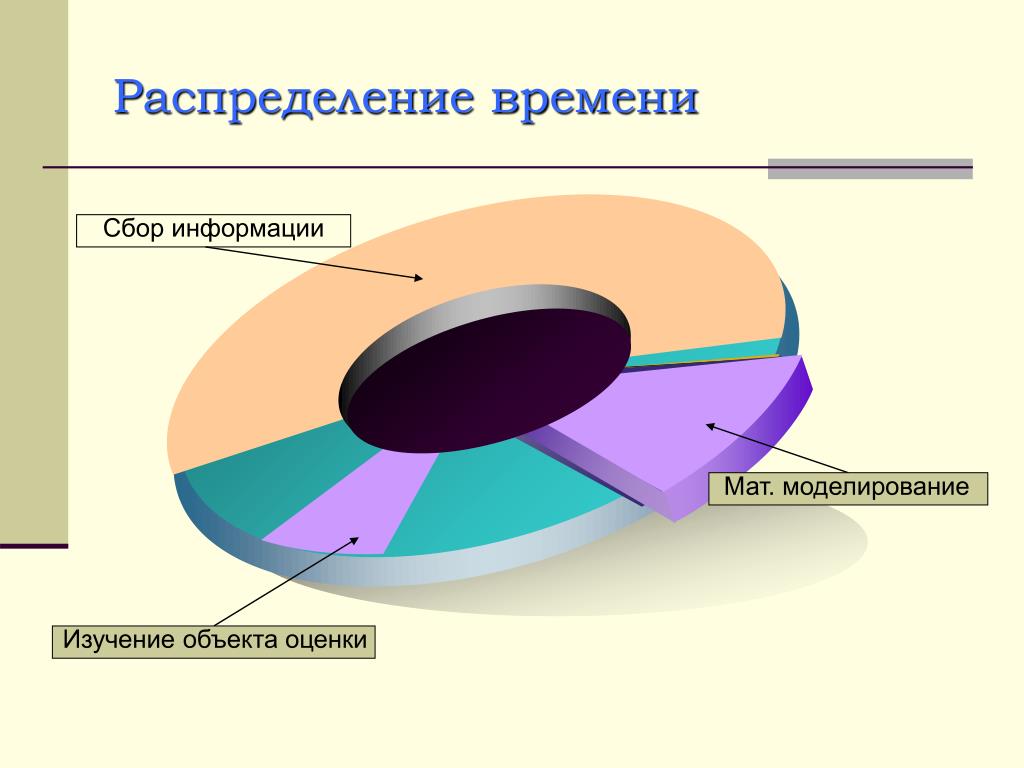 Распределение времени

Сбор информации

Мат. моделирование

Изучение объекта оценки